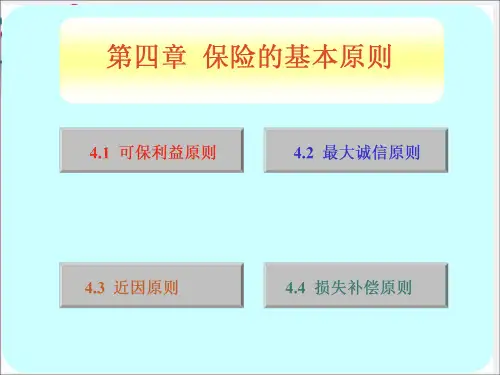 第四章 保险的基本原则

4.1 可保利益原则

4.2 最大诚信原则

4.3 近因原则

4.4 损失补偿原则